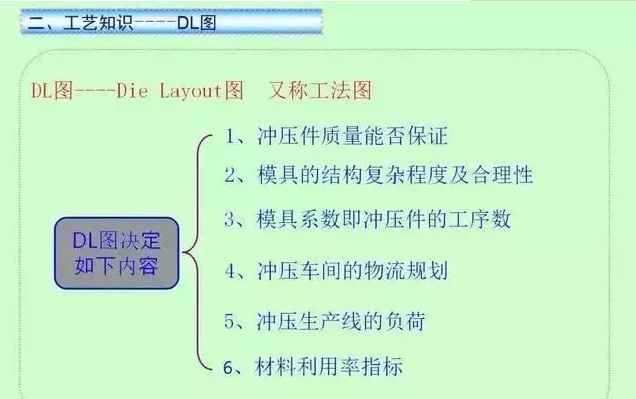 二、工艺知识----DL图

DL图----Die Layout图　又称工法图

DL图决定如下内容

1、冲压件质量能否保证

2、模具的结构复杂程度及合理性

3、模具系数即冲压件的工序数

4、冲压车间的物流规划

5、冲压生产线的负荷

6、材料利用率指标